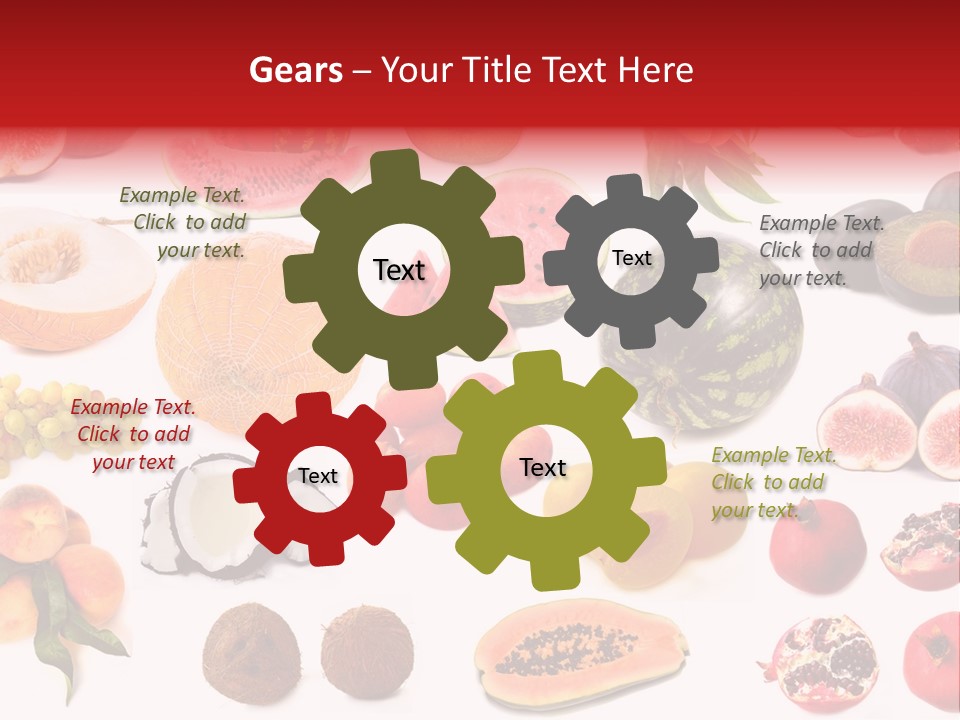 Gears – Your Title Text Here

Example Text. Click to add your text.

Text

Text

Example Text. Click to add your text.

Example Text. Click to add your text

Text

Text

Example Text. Click to add your text.